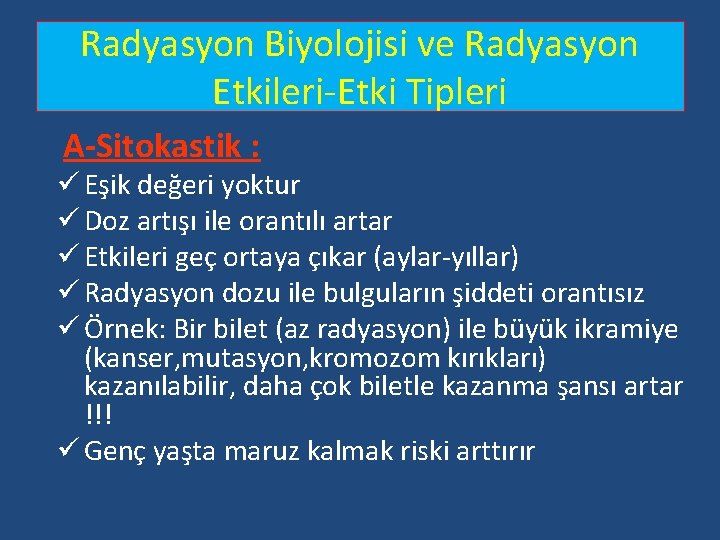 Radyasyon Biyolojisi ve Radyasyon Etkileri-Etki Tipleri

A-Sitokastik :

✓ Eşik değeri yoktur
✓ Doz artışı ile orantılı artar
✓ Etkileri geç ortaya çıkar (aylar-yıllar)
✓ Radyasyon dozu ile bulguların şiddeti orantısız
✓ Örnek: Bir bilet (az radyasyon) ile büyük ikramiye (kanser,mutasyon,kromozom kırıkları) kazanılabilir, daha çok biletle kazanma şansı artar !!!
✓ Genç yaşta maruz kalmak riski arttırır